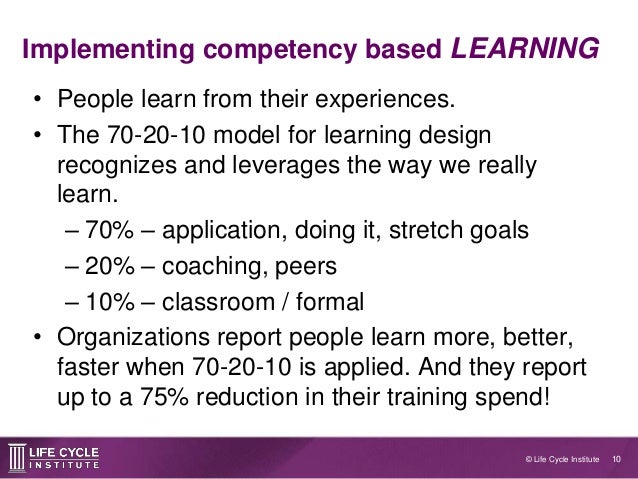 Implementing competency based LEARNING

• People learn from their experiences.

• The 70-20-10 model for learning design recognizes and leverages the way we really learn.

– 70% – application, doing it, stretch goals

– 20% – coaching, peers

– 10% – classroom / formal

• Organizations report people learn more, better, faster when 70-20-10 is applied. And they report up to a 75% reduction in their training spend!

LIFE CYCLE INSTITUTE

© Life Cycle Institute 10